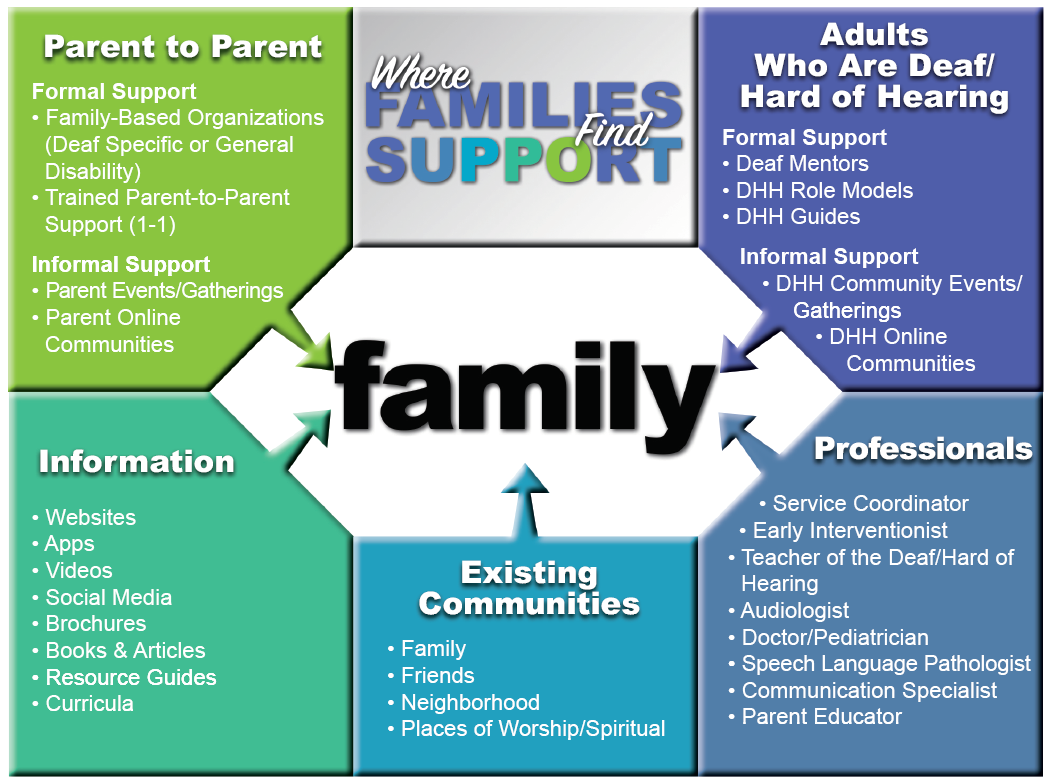 Parent to Parent

Formal Support
• Family-Based Organizations (Deaf Specific or General Disability)
• Trained Parent-to-Parent Support (1-1)

Informal Support
• Parent Events/Gatherings
• Parent Online Communities

Where FAMILIES Find SUPPORT

Adults Who Are Deaf/ Hard of Hearing

Formal Support
• Deaf Mentors
• DHH Role Models
• DHH Guides

Informal Support
• DHH Community Events/ Gatherings
• DHH Online Communities

family

Information

• Websites
• Apps
• Videos
• Social Media
• Brochures
• Books & Articles
• Resource Guides
• Curricula

Existing Communities

• Family
• Friends
• Neighborhood
• Places of Worship/Spiritual

Professionals

• Service Coordinator
• Early Interventionist
• Teacher of the Deaf/Hard of Hearing
• Audiologist
• Doctor/Pediatrician
• Speech Language Pathologist
• Communication Specialist
• Parent Educator